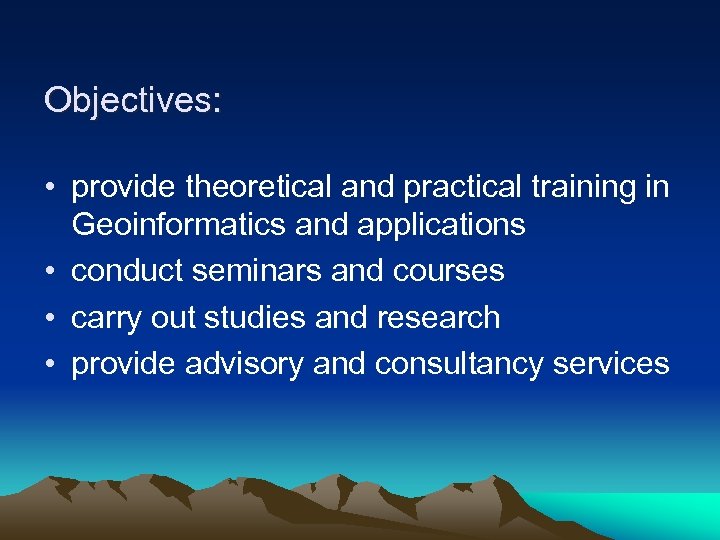 Objectives:

• provide theoretical and practical training in Geoinformatics and applications
• conduct seminars and courses
• carry out studies and research
• provide advisory and consultancy services